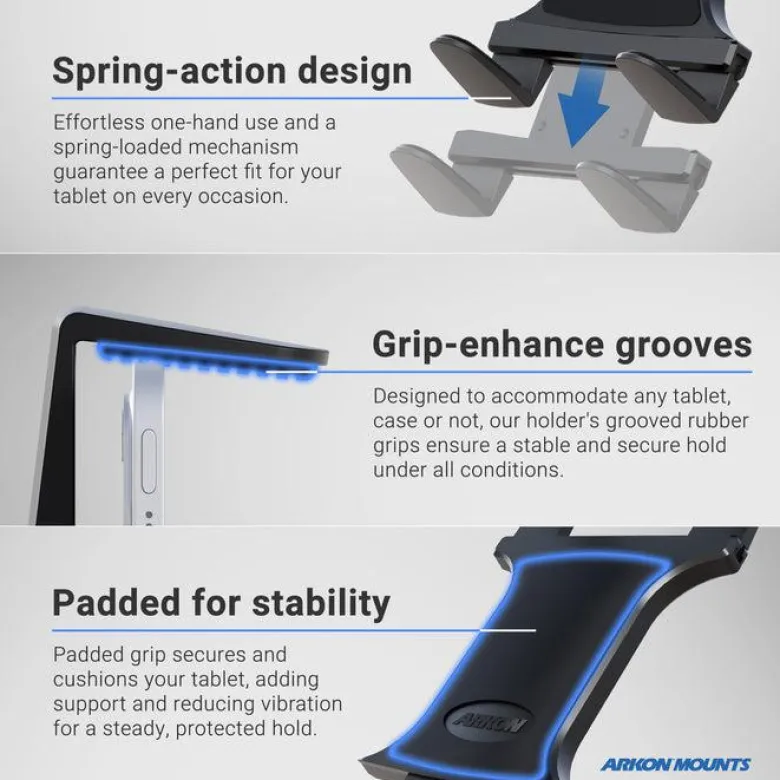 Spring-action design

Effortless one-hand use and a spring-loaded mechanism guarantee a perfect fit for your tablet on every occasion.

Grip-enhance grooves

Designed to accommodate any tablet, case or not, our holder's grooved rubber grips ensure a stable and secure hold under all conditions.

Padded for stability

Padded grip secures and cushions your tablet, adding support and reducing vibration for a steady, protected hold.

ARKON

ARKON MOUNTS